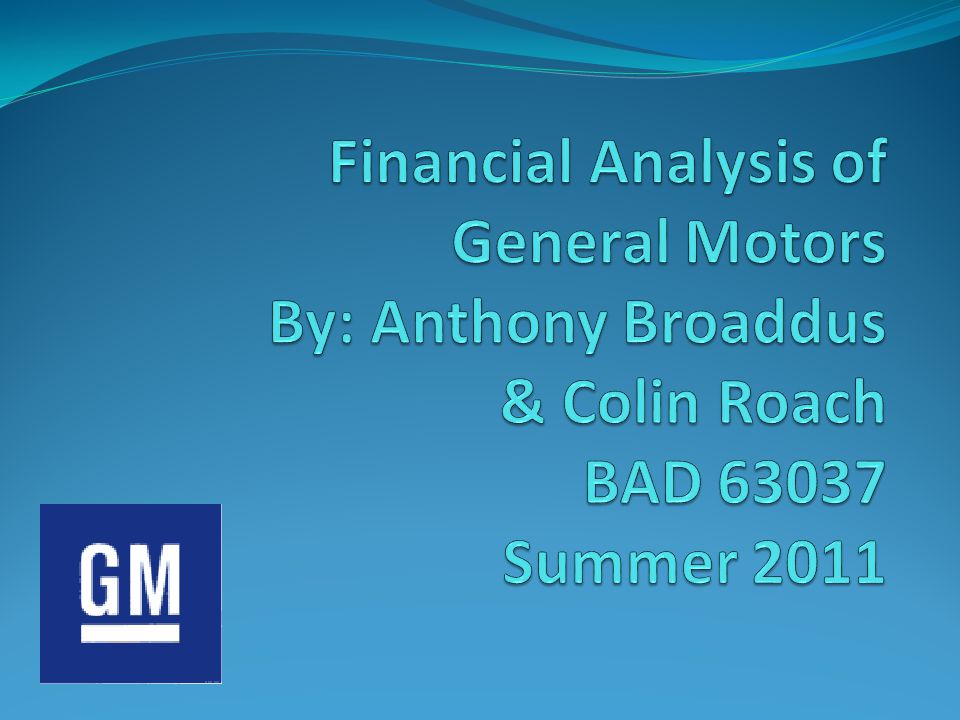 Financial Analysis of General Motors
By: Anthony Broaddus & Colin Roach
BAD 63037
Summer 2011

GM